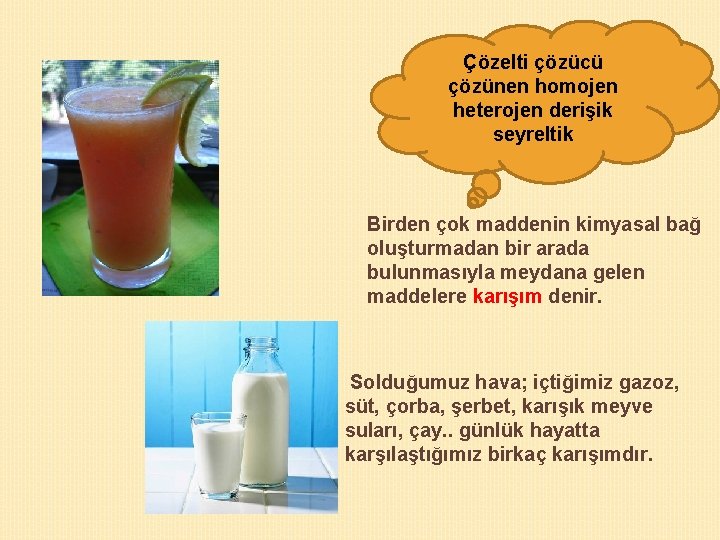 Çözelti çözücü çözünen homojen heterojen derişik seyreltik

Birden çok maddenin kimyasal bağ oluşturmadan bir arada bulunmasıyla meydana gelen maddelere karışım denir.

Solduğumuz hava; içtiğimiz gazoz, süt, çorba, şerbet, karışık meyve suları, çay.. günlük hayatta karşılaştığımız birkaç karışımdır.